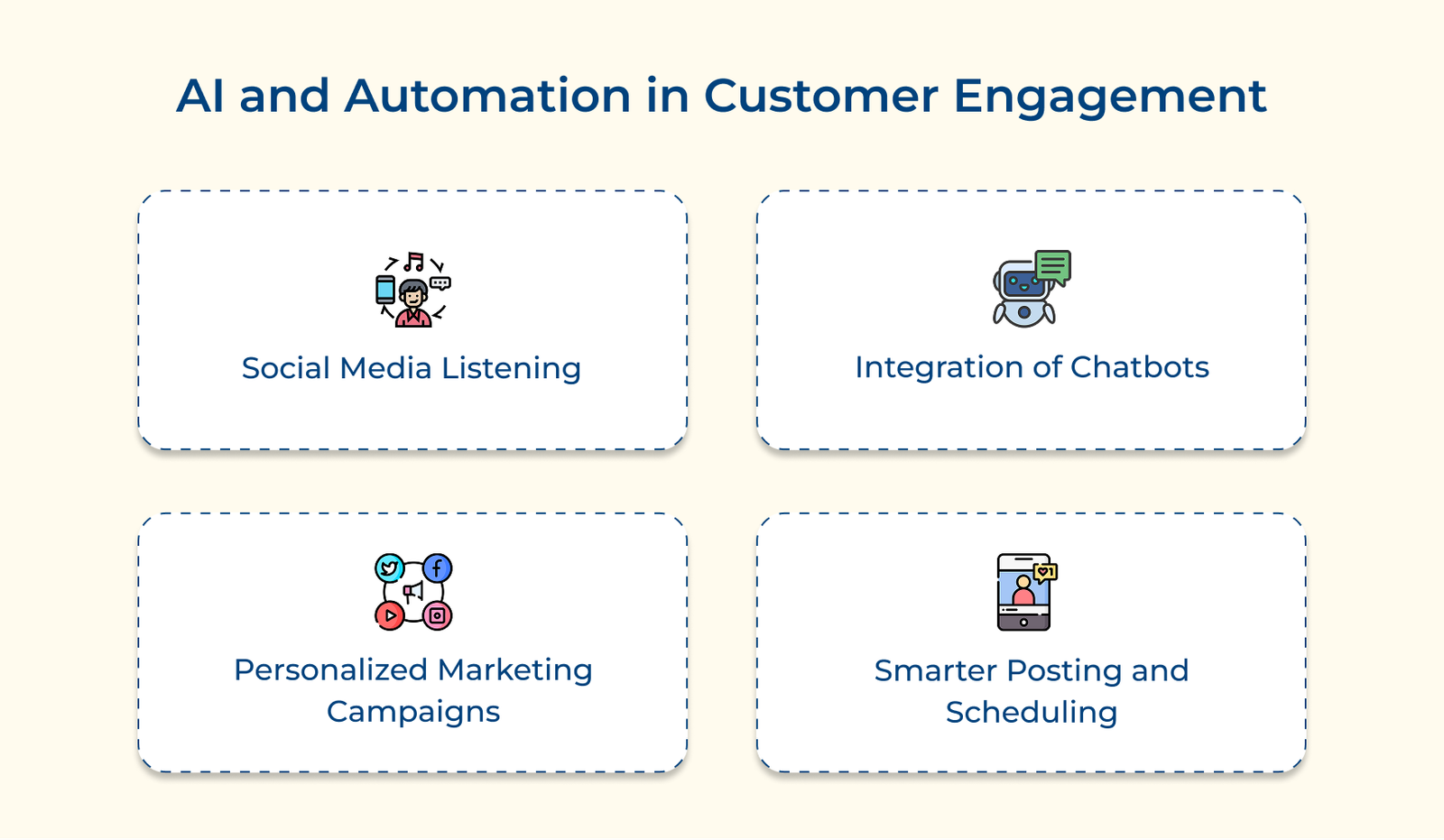 AI and Automation in Customer Engagement

Social Media Listening

Integration of Chatbots

Personalized Marketing Campaigns

Smarter Posting and Scheduling